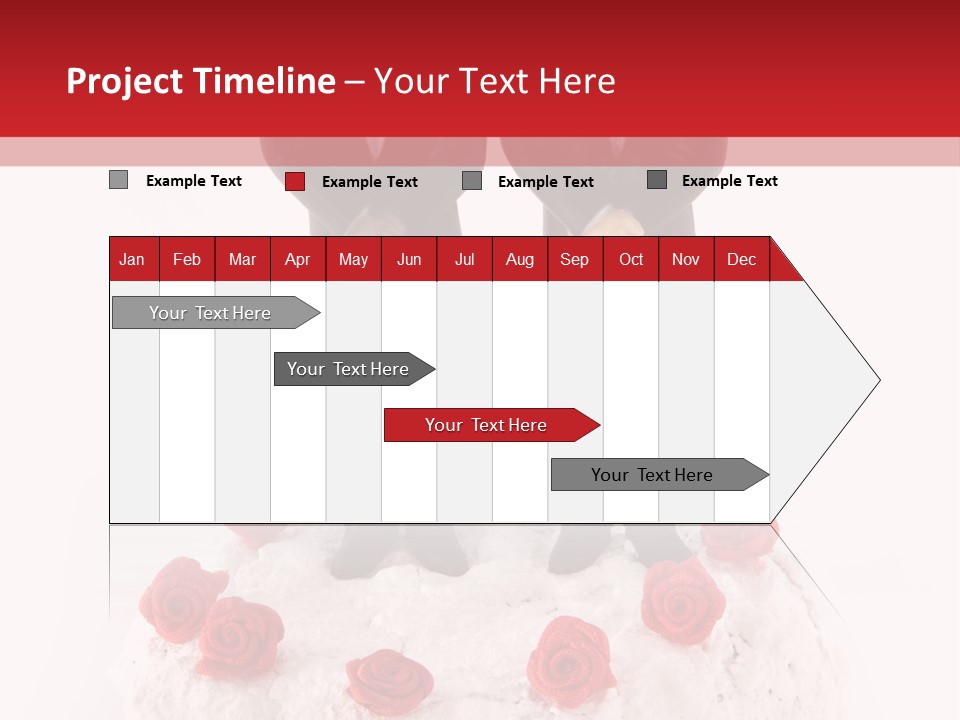 Project Timeline – Your Text Here

Example Text
Example Text
Example Text
Example Text

| Jan | Feb | Mar | Apr | May | Jun | Jul | Aug | Sep | Oct | Nov | Dec |
|---|---|---|---|---|---|---|---|---|---|---|---|

Your Text Here

Your Text Here

Your Text Here

Your Text Here